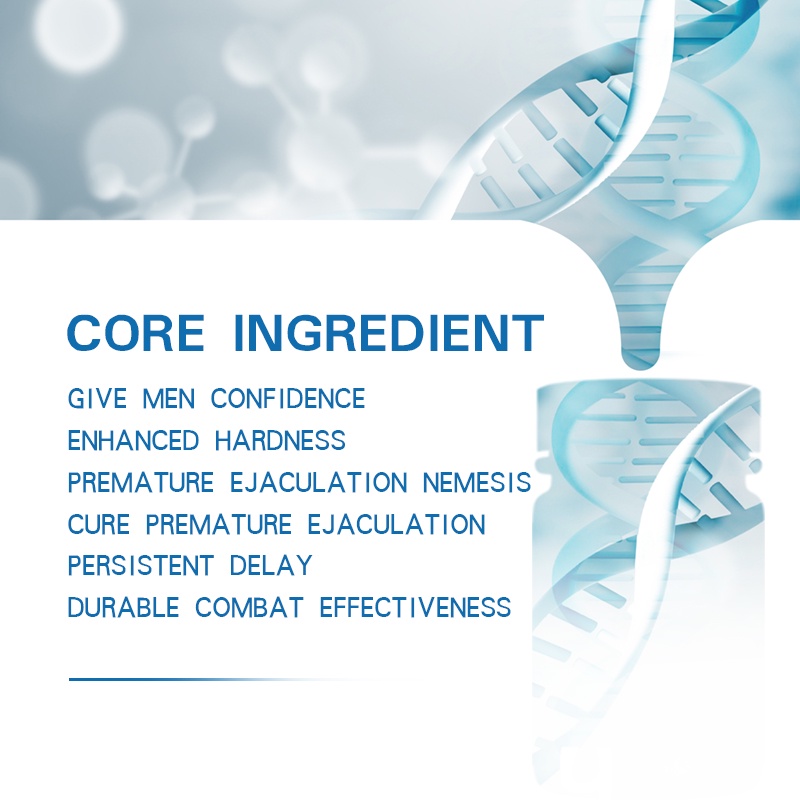 CORE INGREDIENT

GIVE MEN CONFIDENCE
ENHANCED HARDNESS
PREMATURE EJACULATION NEMESIS
CURE PREMATURE EJACULATION
PERSISTENT DELAY
DURABLE COMBAT EFFECTIVENESS